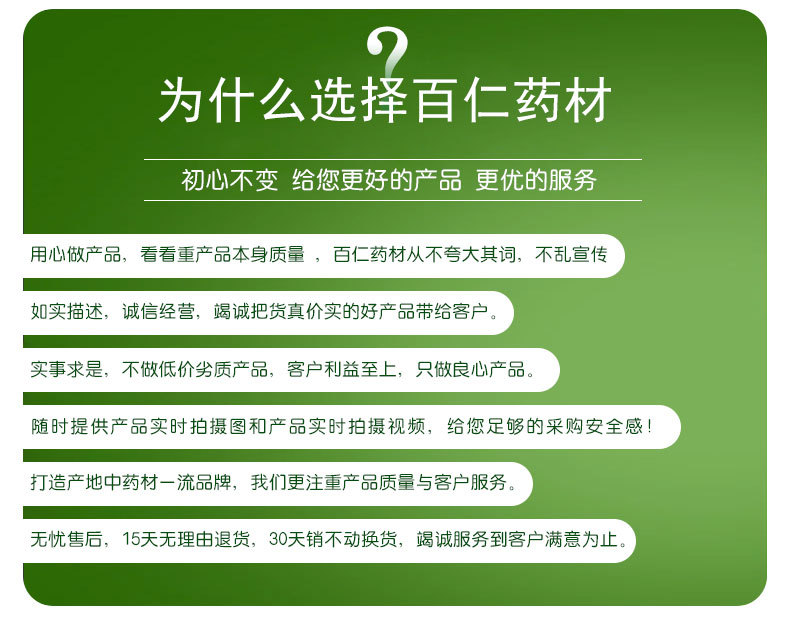 ?
为什么选择百仁药材

初心不变 给您更好的产品 更优的服务

用心做产品，看看重产品本身质量 ，百仁药材从不夸大其词，不乱宣传

如实描述，诚信经营，竭诚把货真价实的好产品带给客户。

实事求是，不做低价劣质产品，客户利益至上，只做良心产品。

随时提供产品实时拍摄图和产品实时拍摄视频，给您足够的采购安全感！

打造产地中药材一流品牌，我们更注重产品质量与客户服务。

无忧售后，15天无理由退货，30天销不动换货，竭诚服务到客户满意为止。